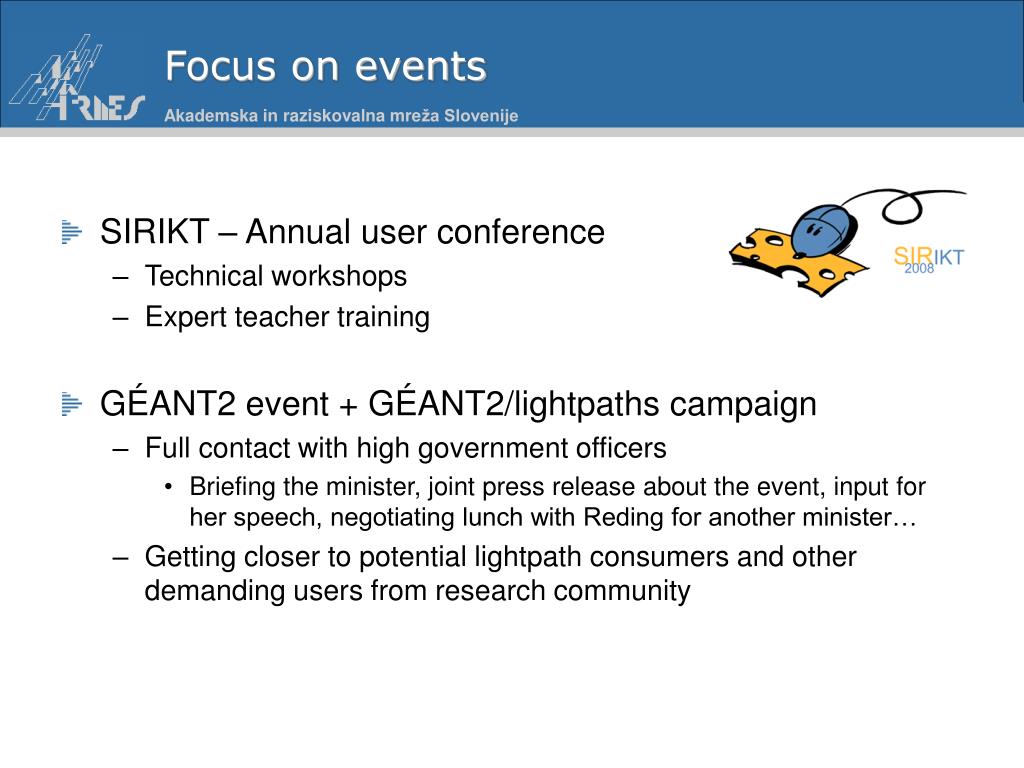 ARNES

Focus on events

Akademska in raziskovalna mreža Slovenije

SIRIKT 2008

SIRIKT – Annual user conference
– Technical workshops
– Expert teacher training

GÉANT2 event + GÉANT2/lightpaths campaign
– Full contact with high government officers
• Briefing the minister, joint press release about the event, input for her speech, negotiating lunch with Reding for another minister…
– Getting closer to potential lightpath consumers and other demanding users from research community